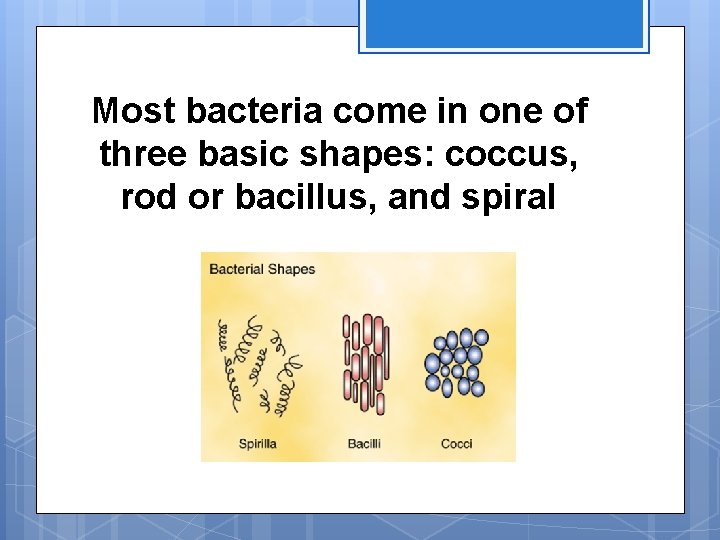 Most bacteria come in one of three basic shapes: coccus, rod or bacillus, and spiral

Bacterial Shapes

Spirilla

Bacilli

Cocci